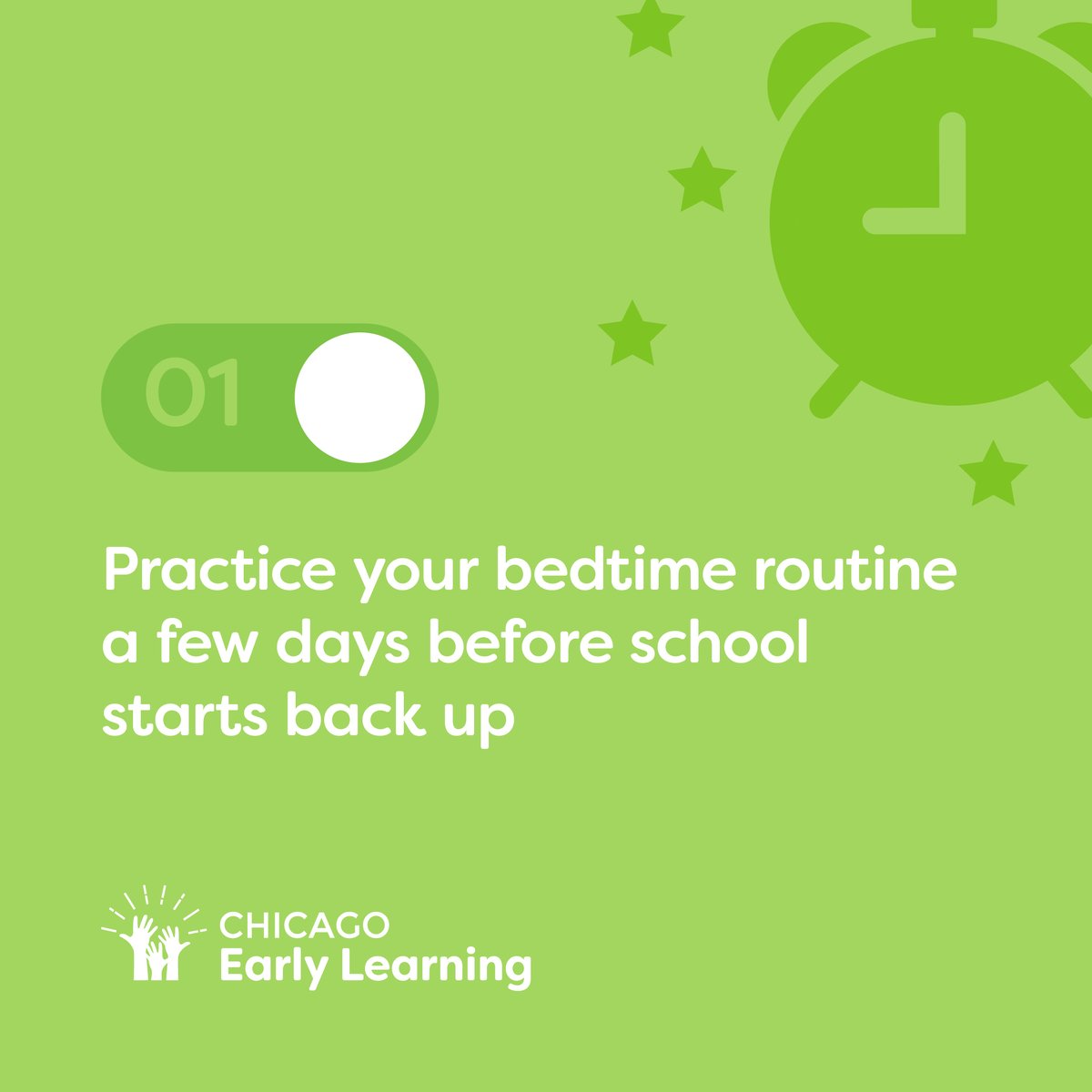 01

Practice your bedtime routine a few days before school starts back up

CHICAGO
Early Learning